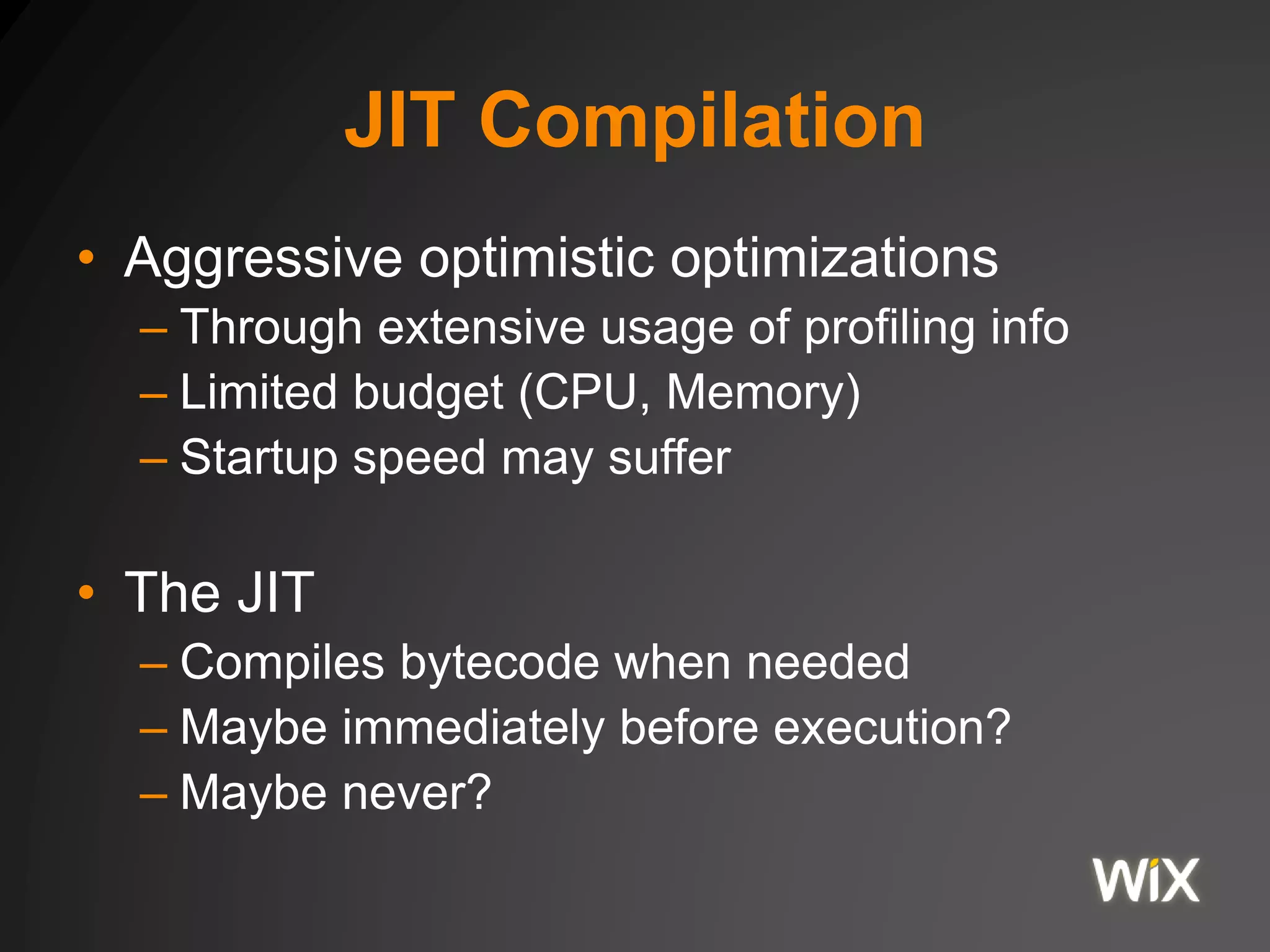 JIT Compilation

• Aggressive optimistic optimizations
– Through extensive usage of profiling info
– Limited budget (CPU, Memory)
– Startup speed may suffer

• The JIT
– Compiles bytecode when needed
– Maybe immediately before execution?
– Maybe never?

WiX